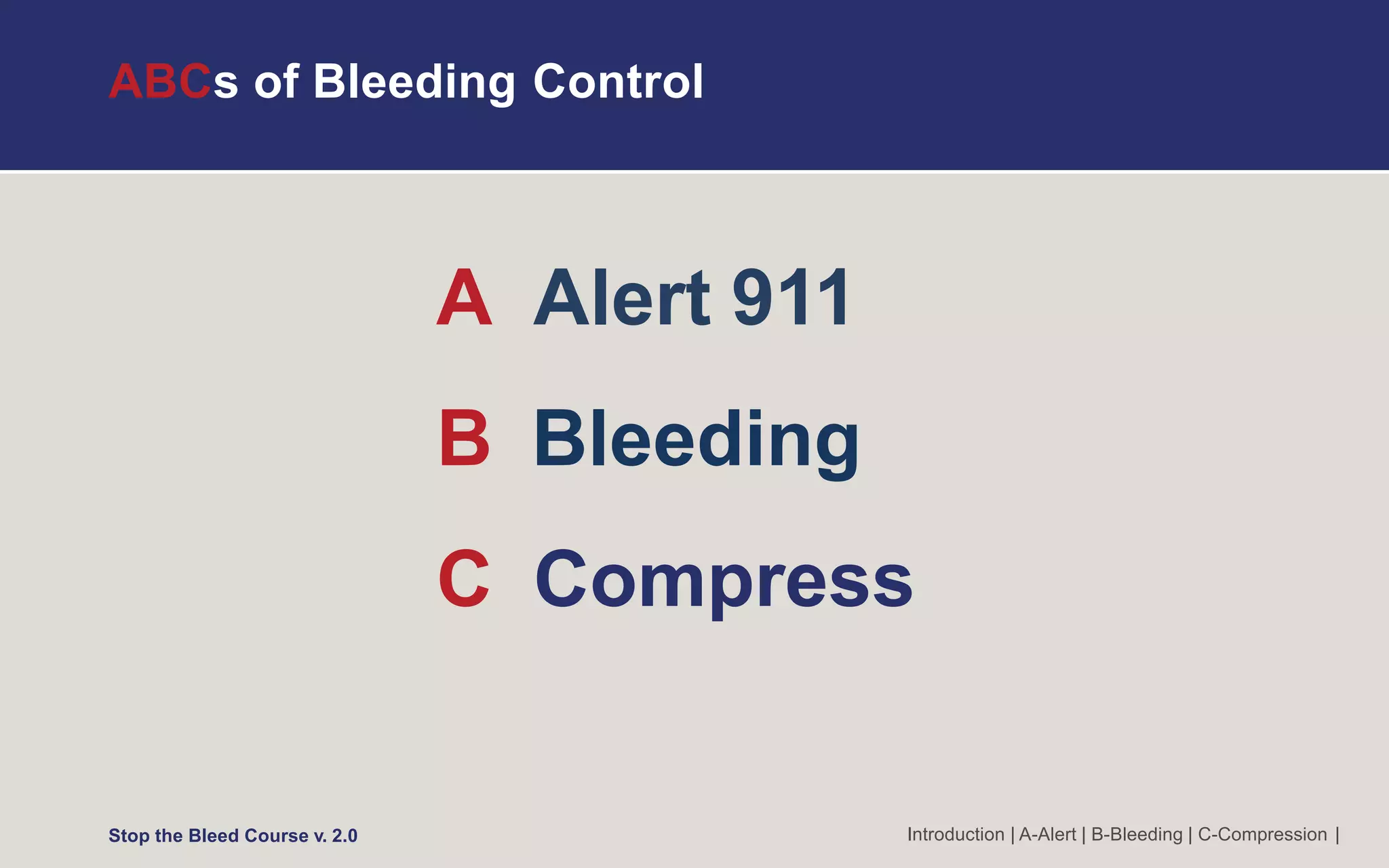 ABCs of Bleeding Control

A Alert 911

B Bleeding

C Compress

Stop the Bleed Course v. 2.0

Introduction | A-Alert | B-Bleeding | C-Compression |